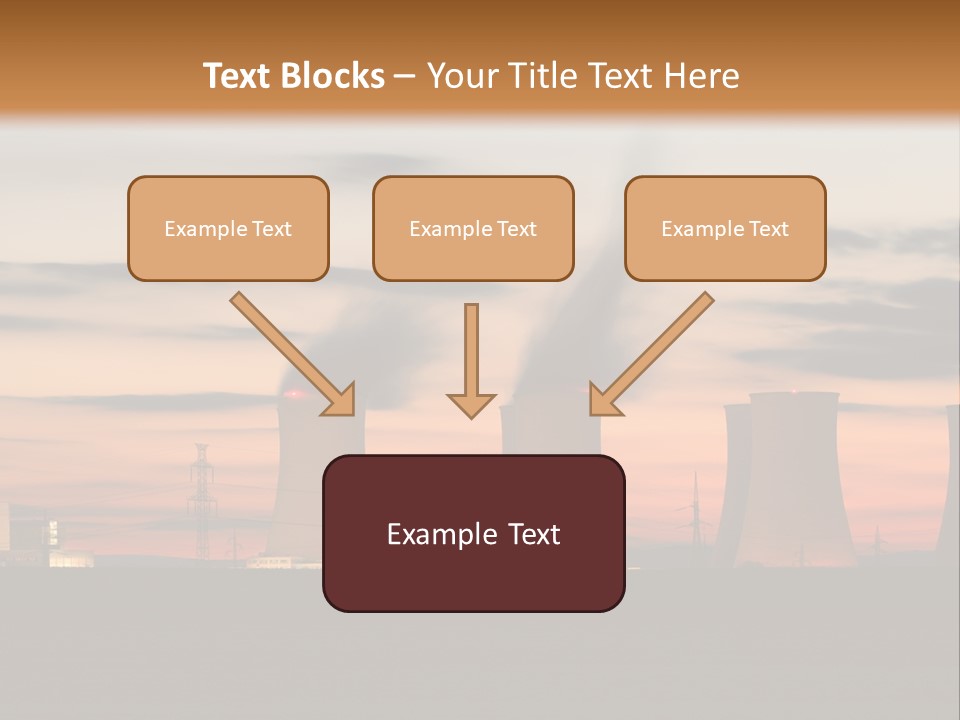 Text Blocks – Your Title Text Here

Example Text

Example Text

Example Text

Example Text